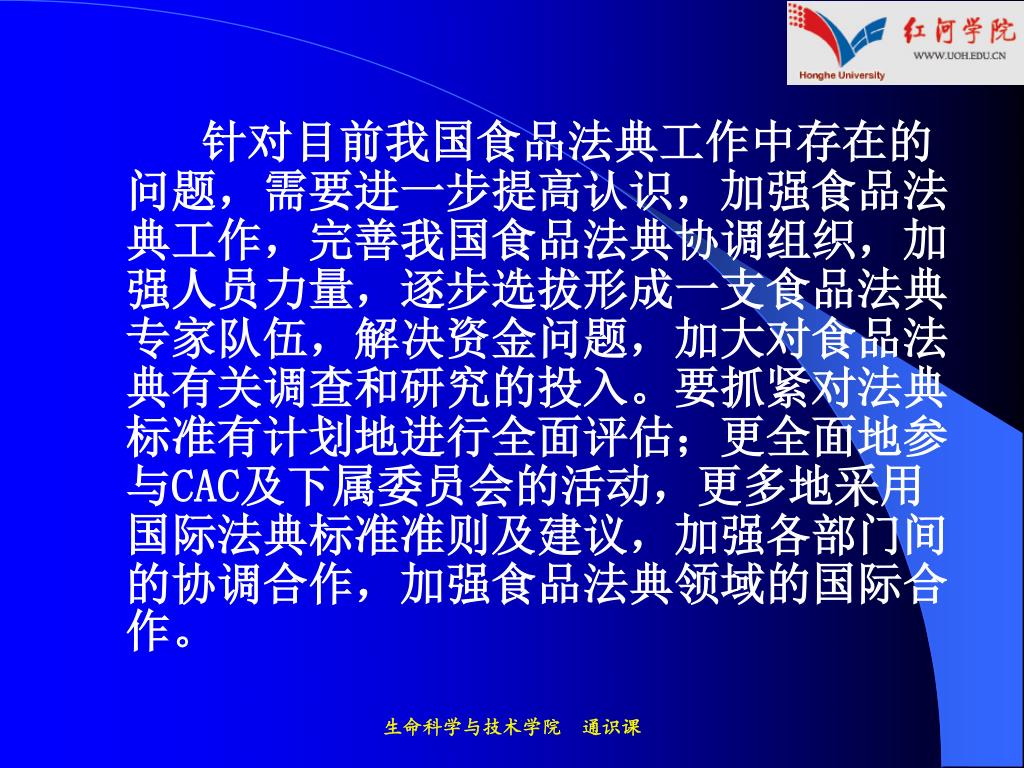 红河学院
WWW.UOH.EDU.CN
Honghe University

针对目前我国食品法典工作中存在的问题，需要进一步提高认识，加强食品法典工作，完善我国食品法典协调组织，加强人员力量，逐步选拔形成一支食品法典专家队伍，解决资金问题，加大对食品法典有关调查和研究的投入。要抓紧对法典标准有计划地进行全面评估；更全面地参与CAC及下属委员会的活动，更多地采用国际法典标准准则及建议，加强各部门间的协调合作，加强食品法典领域的国际合作。

生命科学与技术学院　通识课